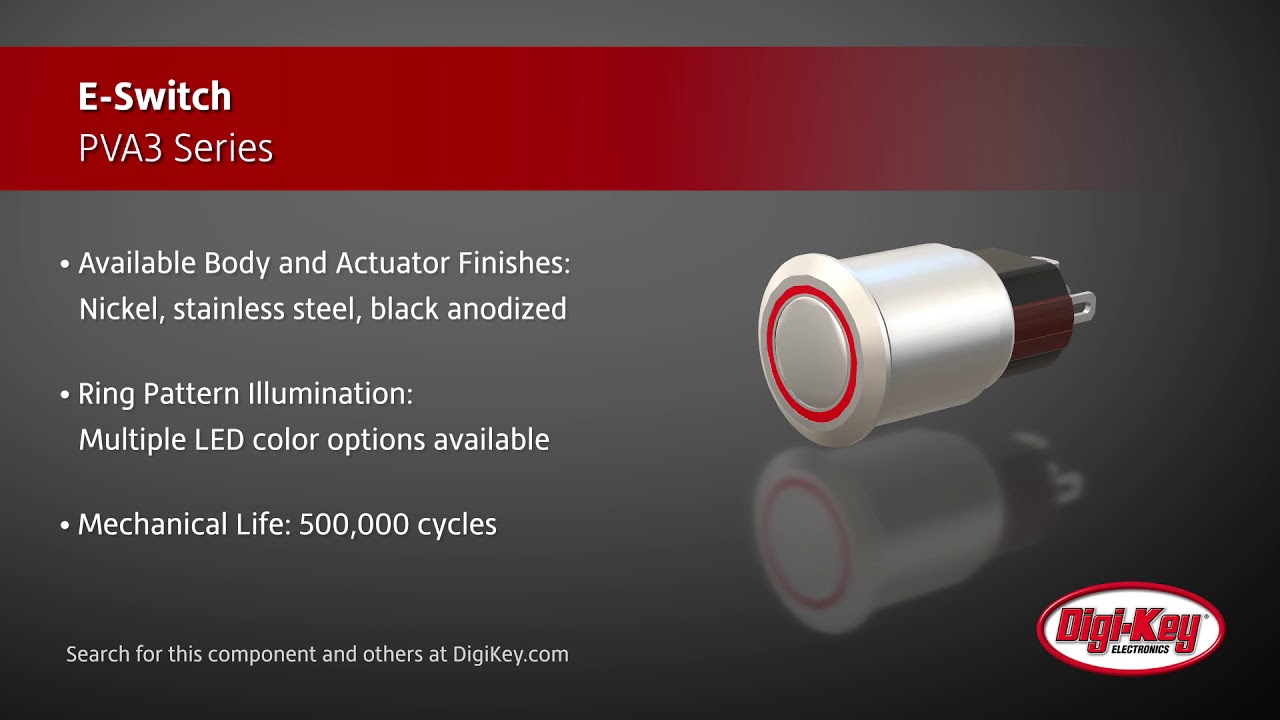 E-Switch
PVA3 Series

• Available Body and Actuator Finishes: Nickel, stainless steel, black anodized

• Ring Pattern Illumination: Multiple LED color options available

• Mechanical Life: 500,000 cycles

Search for this component and others at DigiKey.com

Digi-Key®
ELECTRONICS